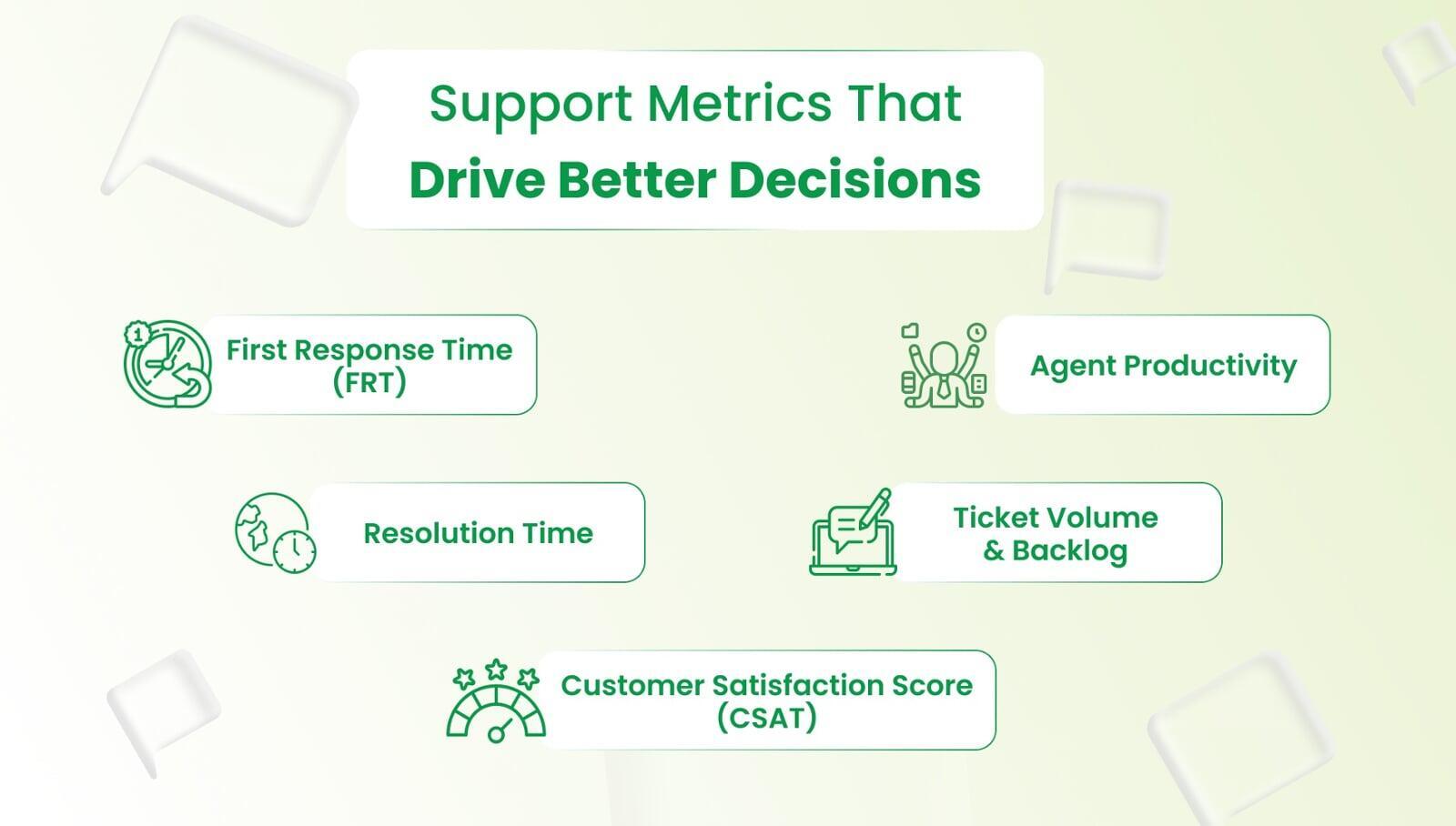 Support Metrics That
Drive Better Decisions

First Response Time (FRT)

Agent Productivity

Resolution Time

Ticket Volume & Backlog

Customer Satisfaction Score (CSAT)